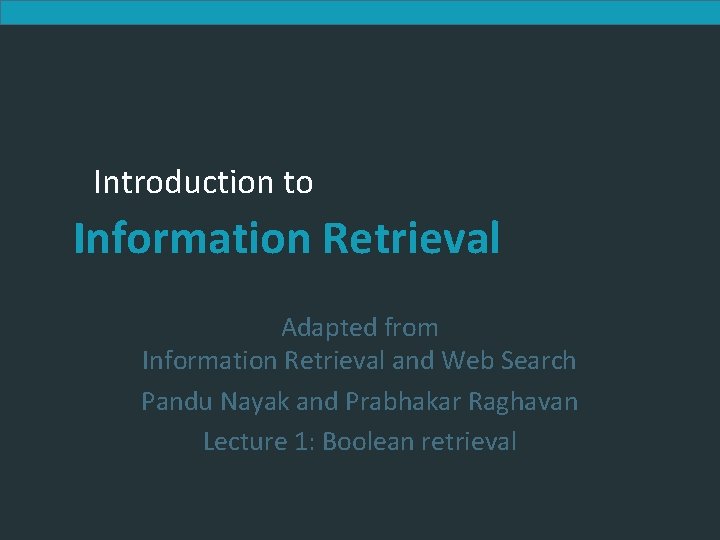 Introduction to

Information Retrieval

Adapted from
Information Retrieval and Web Search

Pandu Nayak and Prabhakar Raghavan

Lecture 1: Boolean retrieval